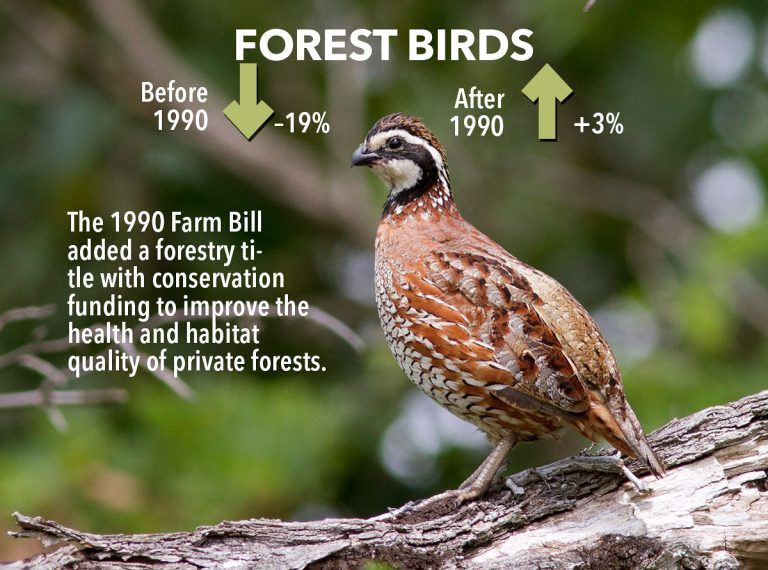 FOREST BIRDS

Before 1990 –19%

After 1990 +3%

The 1990 Farm Bill added a forestry title with conservation funding to improve the health and habitat quality of private forests.